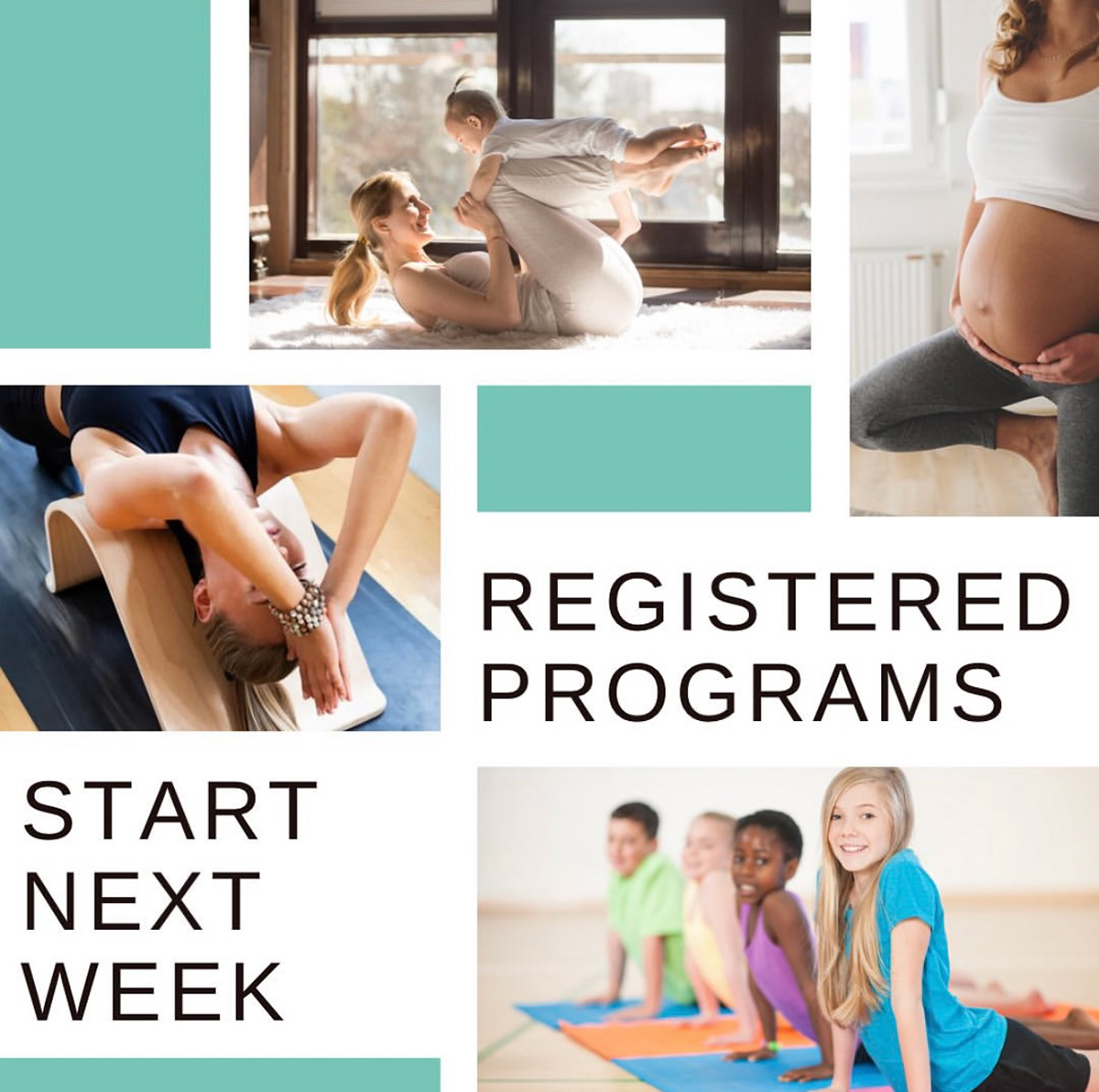 REGISTERED PROGRAMS

START NEXT WEEK